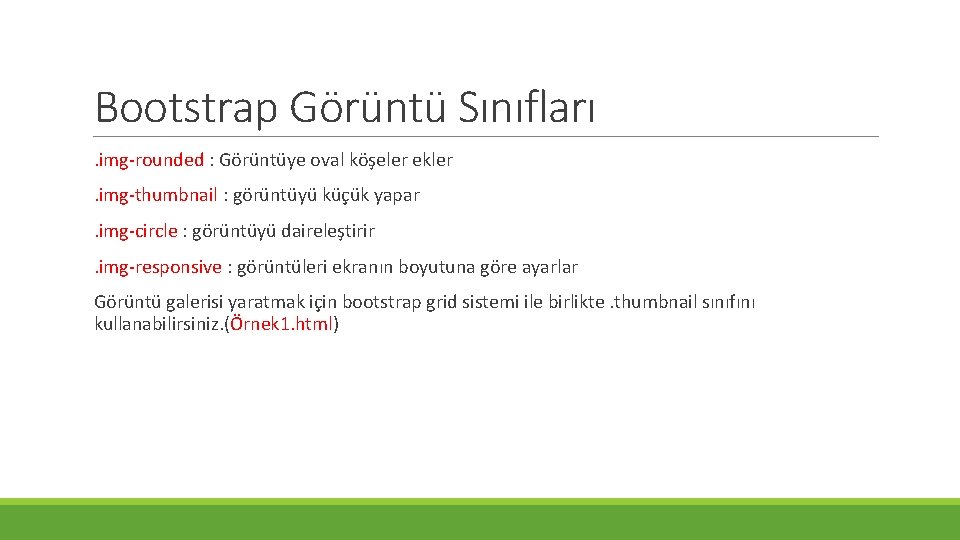 Bootstrap Görüntü Sınıfları

.img-rounded : Görüntüye oval köşeler ekler

.img-thumbnail : görüntüyü küçük yapar

.img-circle : görüntüyü daireleştirir

.img-responsive : görüntüleri ekranın boyutuna göre ayarlar

Görüntü galerisi yaratmak için bootstrap grid sistemi ile birlikte .thumbnail sınıfını kullanabilirsiniz.(Örnek1.html)